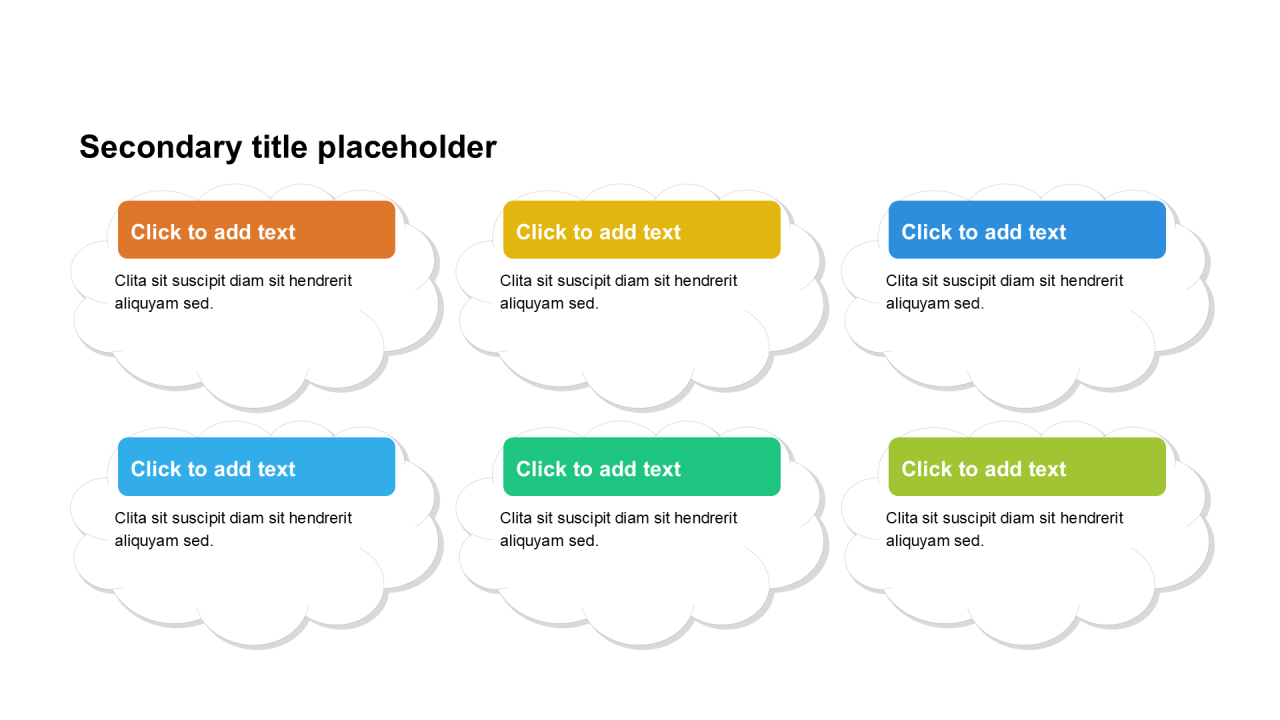 Secondary title placeholder

Click to add text

Clita sit suscipit diam sit hendrerit aliquyam sed.

Click to add text

Clita sit suscipit diam sit hendrerit aliquyam sed.

Click to add text

Clita sit suscipit diam sit hendrerit aliquyam sed.

Click to add text

Clita sit suscipit diam sit hendrerit aliquyam sed.

Click to add text

Clita sit suscipit diam sit hendrerit aliquyam sed.

Click to add text

Clita sit suscipit diam sit hendrerit aliquyam sed.